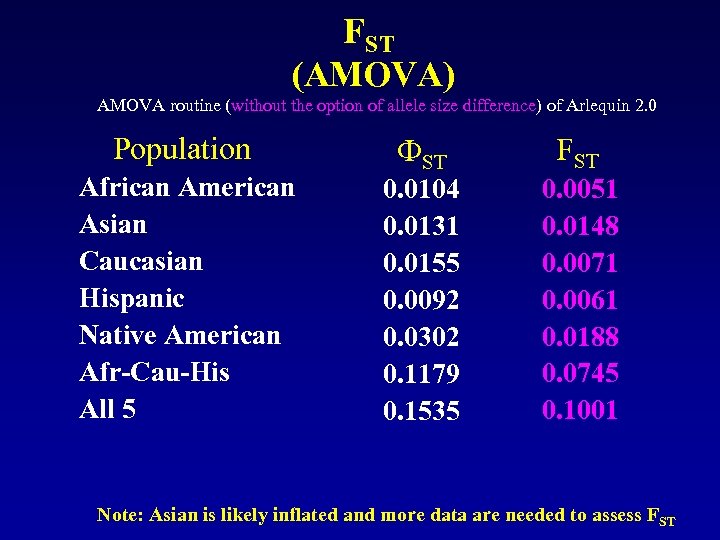 $F_{ST}$
(AMOVA)

AMOVA routine (without the option of allele size difference) of Arlequin 2.0

| Population | $\Phi_{ST}$ | $F_{ST}$ |
|---|---|---|
| African American | 0.0104 | 0.0051 |
| Asian | 0.0131 | 0.0148 |
| Caucasian | 0.0155 | 0.0071 |
| Hispanic | 0.0092 | 0.0061 |
| Native American | 0.0302 | 0.0188 |
| Afr-Cau-His | 0.1179 | 0.0745 |
| All 5 | 0.1535 | 0.1001 |

Note: Asian is likely inflated and more data are needed to assess $F_{ST}$